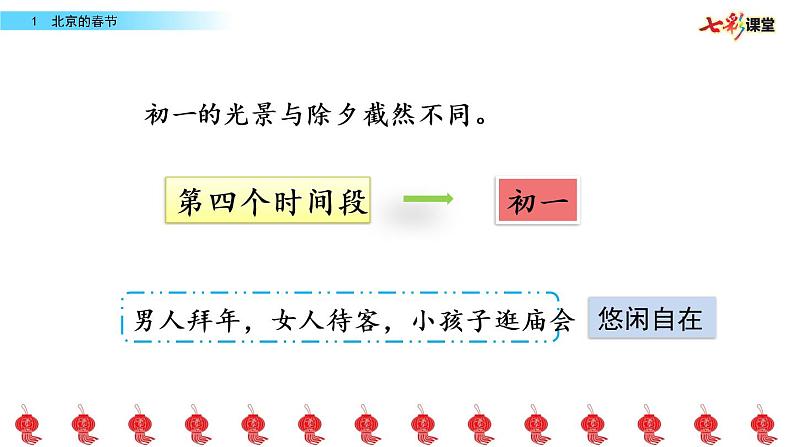 1 北京的春节

七彩课堂

初一的光景与除夕截然不同。

第四个时间段

初一

男人拜年，女人待客，小孩子逛庙会

悠闲自在